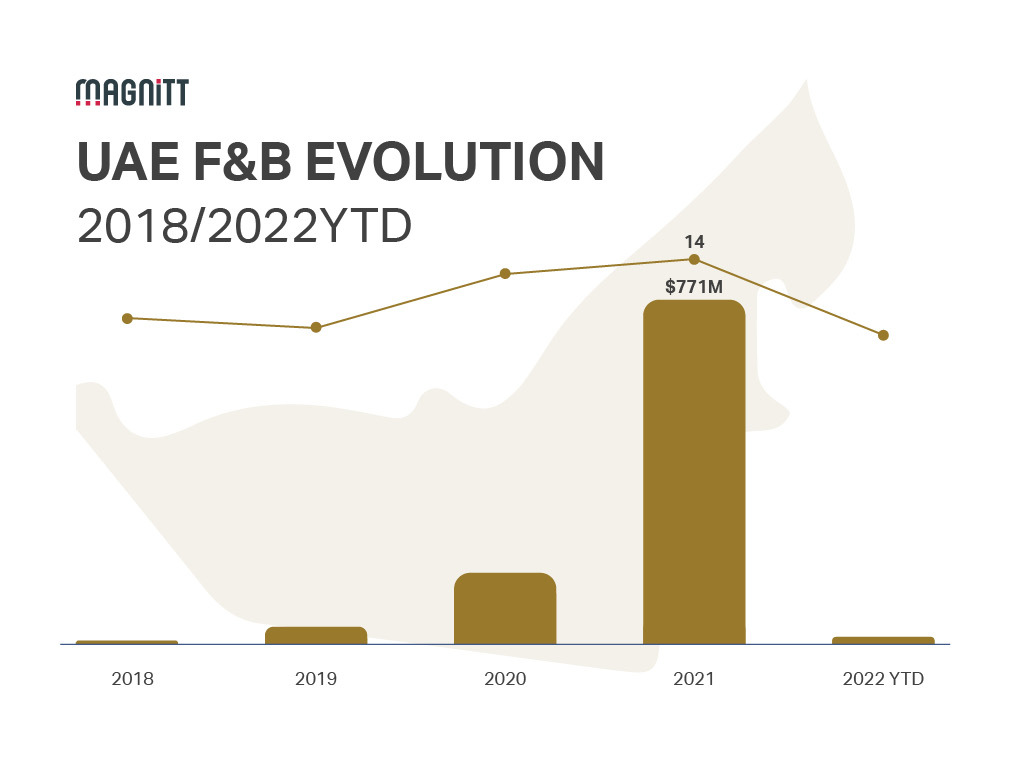 MAGNiTT

UAE F&B EVOLUTION
2018/2022YTD

14

$771M

2018
2019
2020
2021
2022 YTD